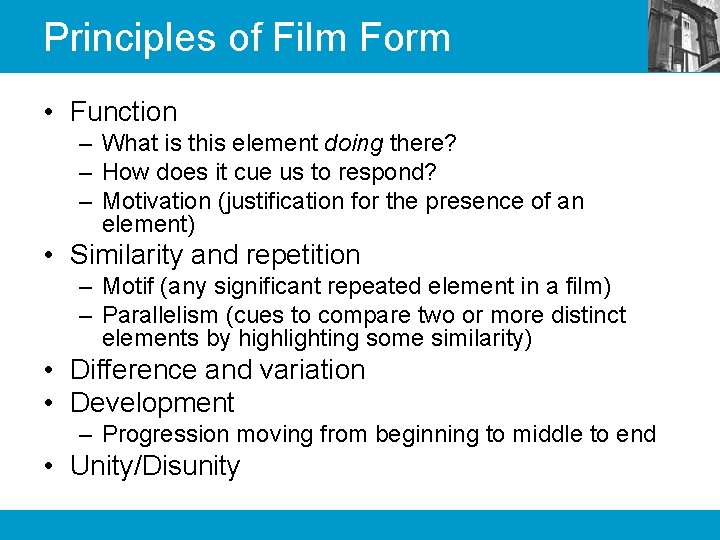 Principles of Film Form

• Function
– What is this element doing there?
– How does it cue us to respond?
– Motivation (justification for the presence of an element)
• Similarity and repetition
– Motif (any significant repeated element in a film)
– Parallelism (cues to compare two or more distinct elements by highlighting some similarity)
• Difference and variation
• Development
– Progression moving from beginning to middle to end
• Unity/Disunity